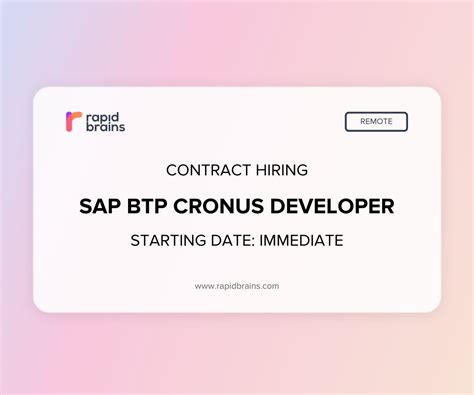 rapid brains

REMOTE

CONTRACT HIRING

SAP BTP CRONUS DEVELOPER

STARTING DATE: IMMEDIATE

www.rapidbrains.com